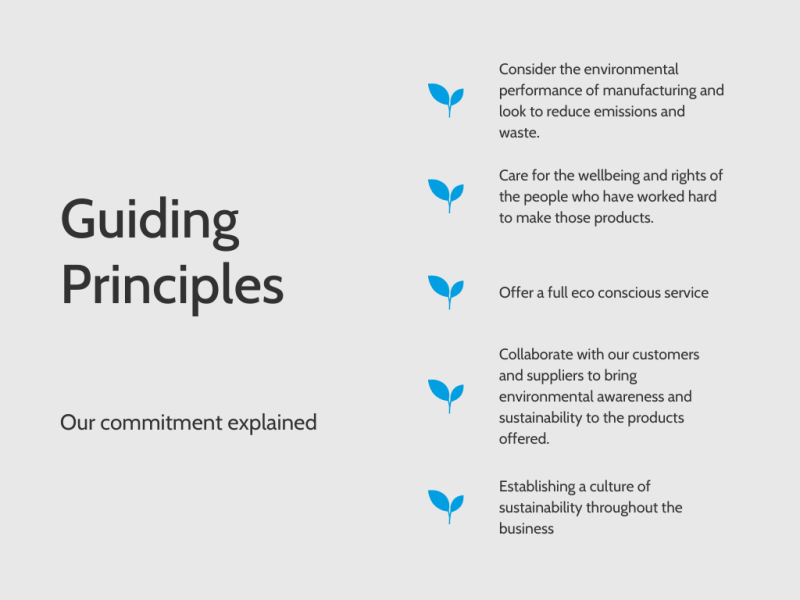 Guiding Principles

Our commitment explained

Consider the environmental performance of manufacturing and look to reduce emissions and waste.

Care for the wellbeing and rights of the people who have worked hard to make those products.

Offer a full eco conscious service

Collaborate with our customers and suppliers to bring environmental awareness and sustainability to the products offered.

Establishing a culture of sustainability throughout the business